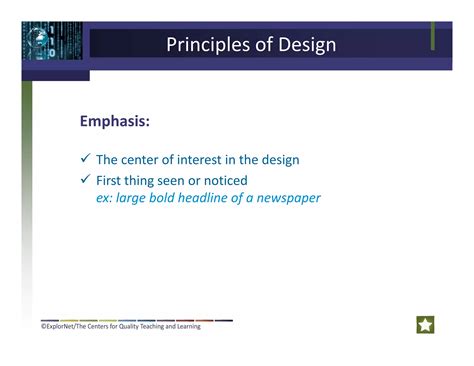 Principles of Design

Emphasis:

✓ The center of interest in the design
✓ First thing seen or noticed
ex: large bold headline of a newspaper

©ExplorNet/The Centers for Quality Teaching and Learning